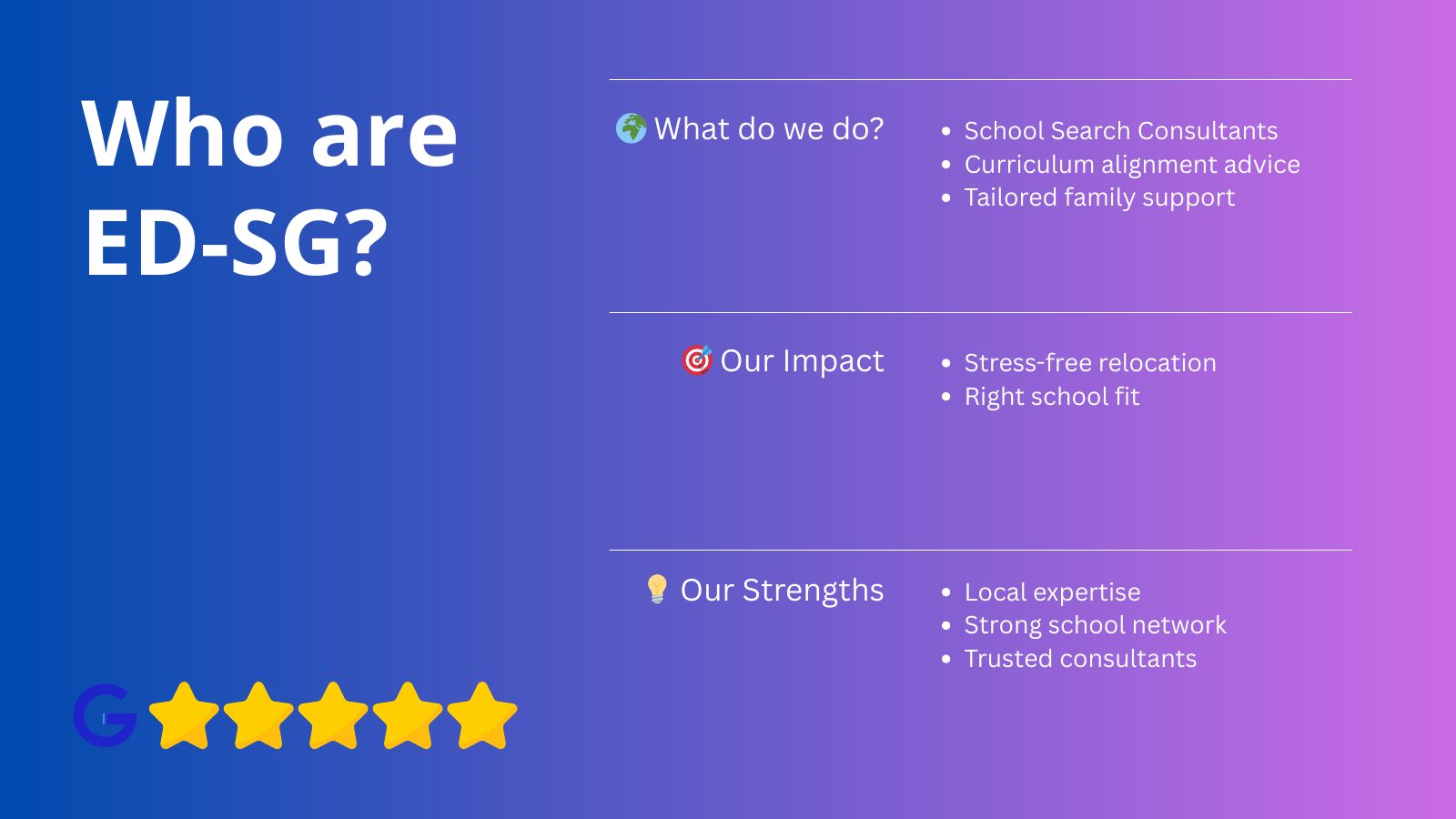 Who are ED-SG?

What do we do?

• School Search Consultants
• Curriculum alignment advice
• Tailored family support

Our Impact

• Stress-free relocation
• Right school fit

Our Strengths

• Local expertise
• Strong school network
• Trusted consultants

G